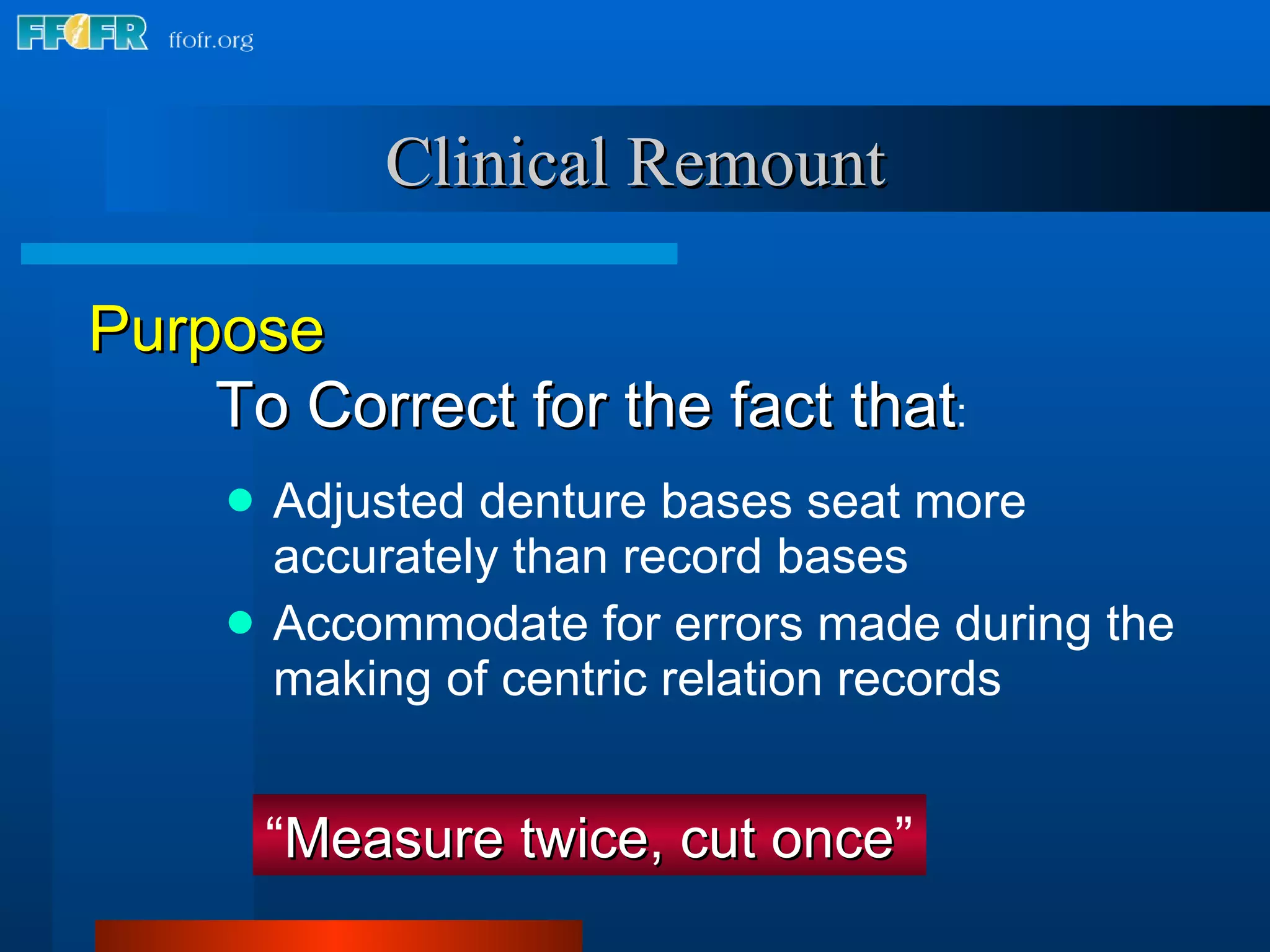 FFOFR ffofr.org

Clinical Remount

Purpose

To Correct for the fact that:

- Adjusted denture bases seat more accurately than record bases
- Accommodate for errors made during the making of centric relation records

“Measure twice, cut once”